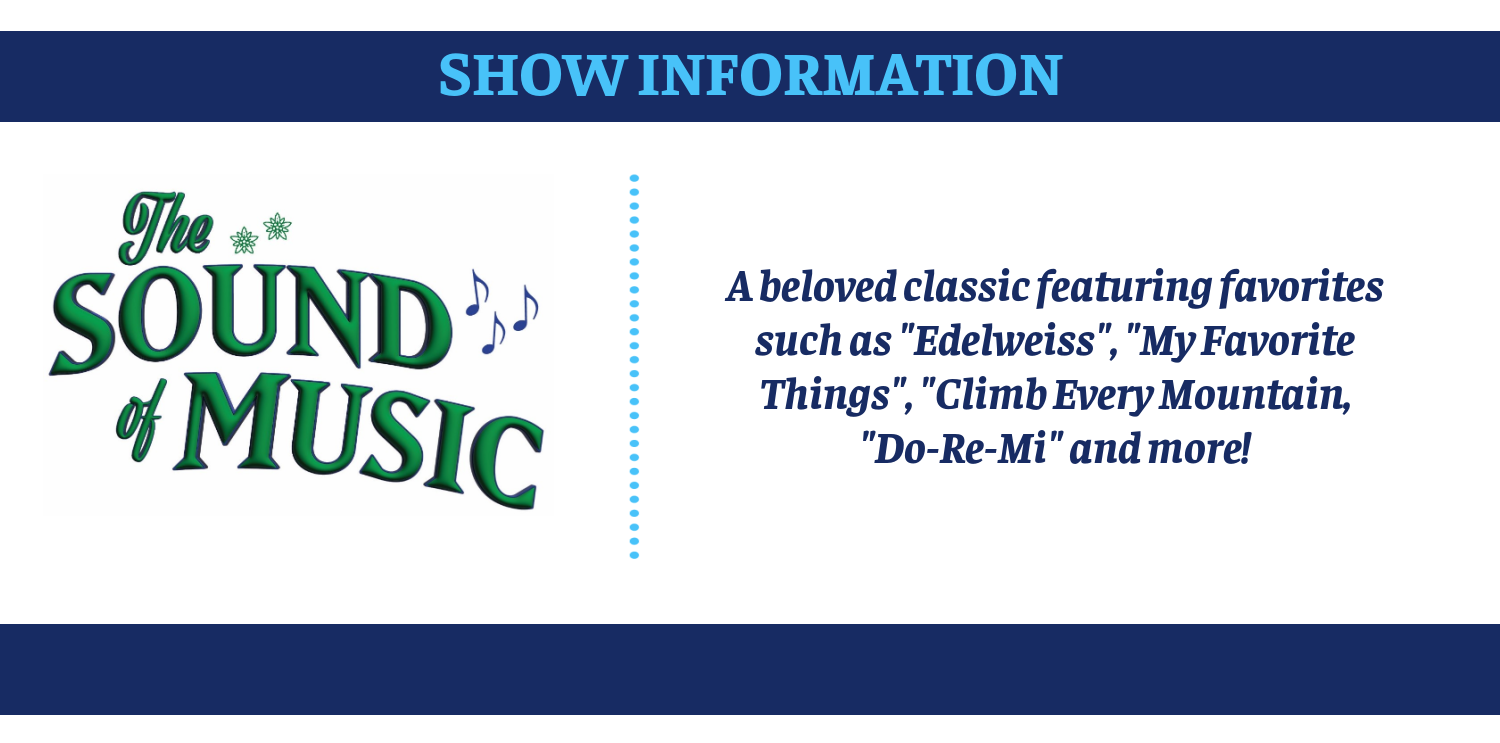 SHOW INFORMATION

The SOUND of MUSIC

A beloved classic featuring favorites such as "Edelweiss", "My Favorite Things", "Climb Every Mountain, "Do-Re-Mi" and more!